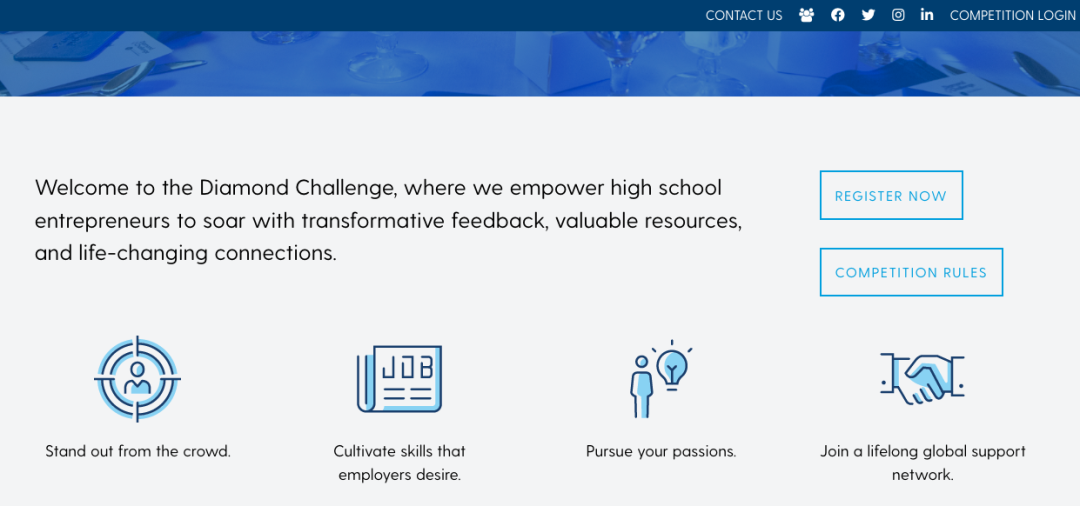 CONTACT US COMPETITION LOGIN

Welcome to the Diamond Challenge, where we empower high school entrepreneurs to soar with transformative feedback, valuable resources, and life-changing connections.

REGISTER NOW

COMPETITION RULES

JOB

Stand out from the crowd.

Cultivate skills that employers desire.

Pursue your passions.

Join a lifelong global support network.